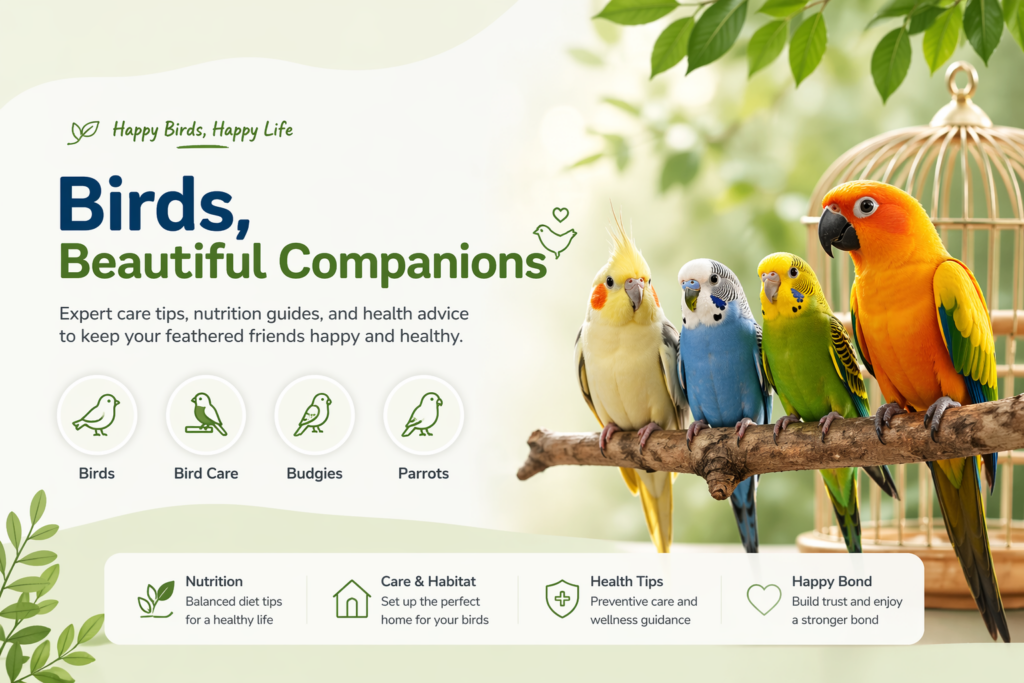 Happy Birds, Happy Life

Birds,
Beautiful Companions

Expert care tips, nutrition guides, and health advice to keep your feathered friends happy and healthy.

Birds

Bird Care

Budgies

Parrots

Nutrition
Balanced diet tips for a healthy life

Care & Habitat
Set up the perfect home for your birds

Health Tips
Preventive care and wellness guidance

Happy Bond
Build trust and enjoy a stronger bond